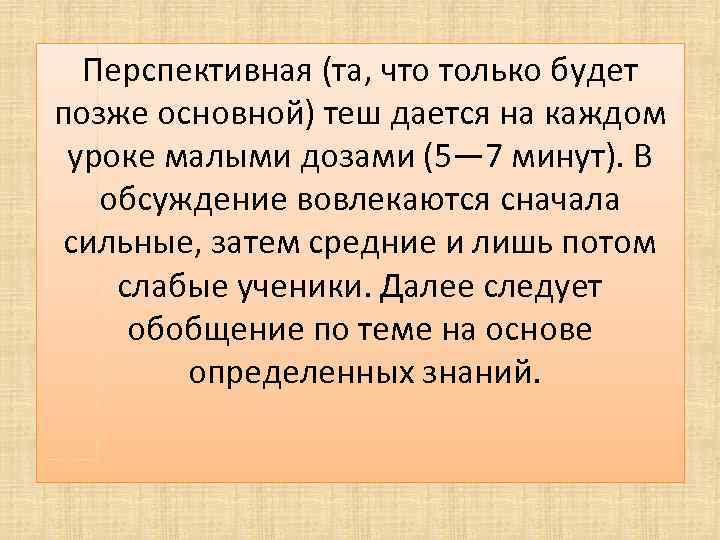 Перспективная (та, что только будет позже основной) теш дается на каждом уроке малыми дозами (5—7 минут). В обсуждение вовлекаются сначала сильные, затем средние и лишь потом слабые ученики. Далее следует обобщение по теме на основе определенных знаний.